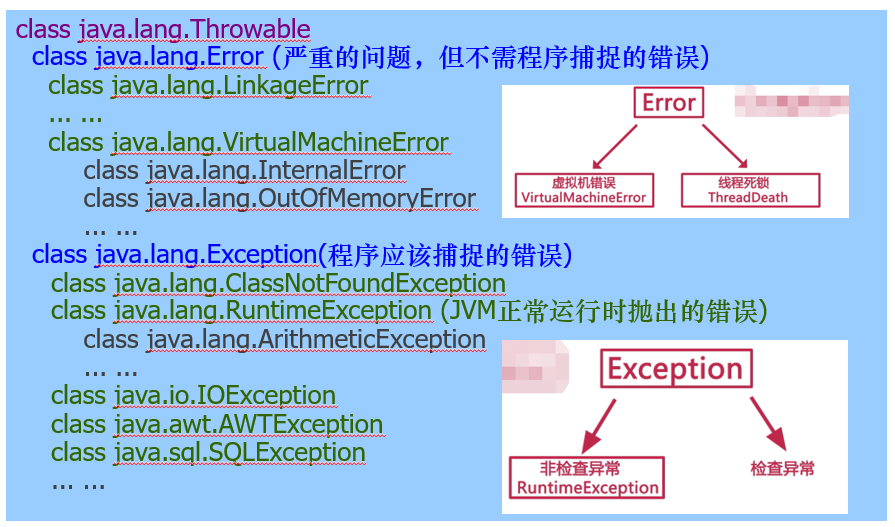 class java.lang.Throwable
class java.lang.Error (严重的问题，但不需程序捕捉的错误)
class java.lang.LinkageError
... ...
class java.lang.VirtualMachineError
class java.lang.InternalError
class java.lang.OutOfMemoryError
... ...
class java.lang.Exception(程序应该捕捉的错误)
class java.lang.ClassNotFoundException
class java.lang.RuntimeException (JVM正常运行时抛出的错误)
class java.lang.ArithmeticException
... ...
class java.io.IOException
class java.awt.AWTException
class java.sql.SQLException
... ...

Error
虚拟机错误
VirtualMachineError
线程死锁
ThreadDeath

Exception
非检查异常
RuntimeException
检查异常